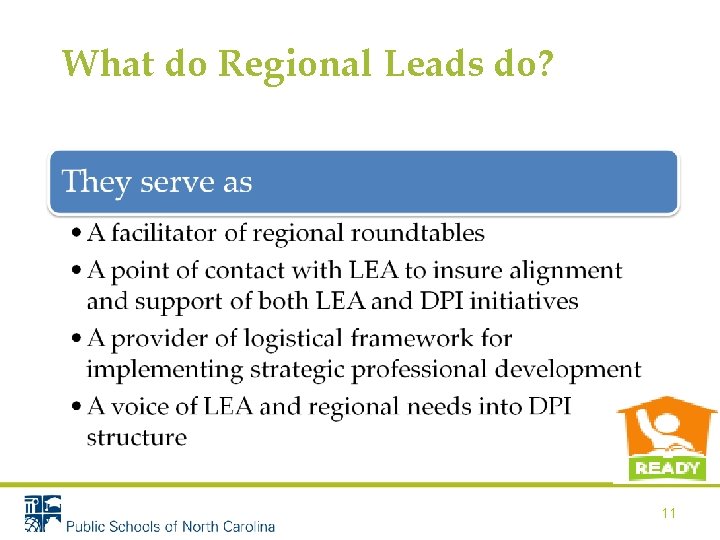 What do Regional Leads do?

They serve as

• A facilitator of regional roundtables
• A point of contact with LEA to insure alignment and support of both LEA and DPI initiatives
• A provider of logistical framework for implementing strategic professional development
• A voice of LEA and regional needs into DPI structure

READY

Public Schools of North Carolina

11